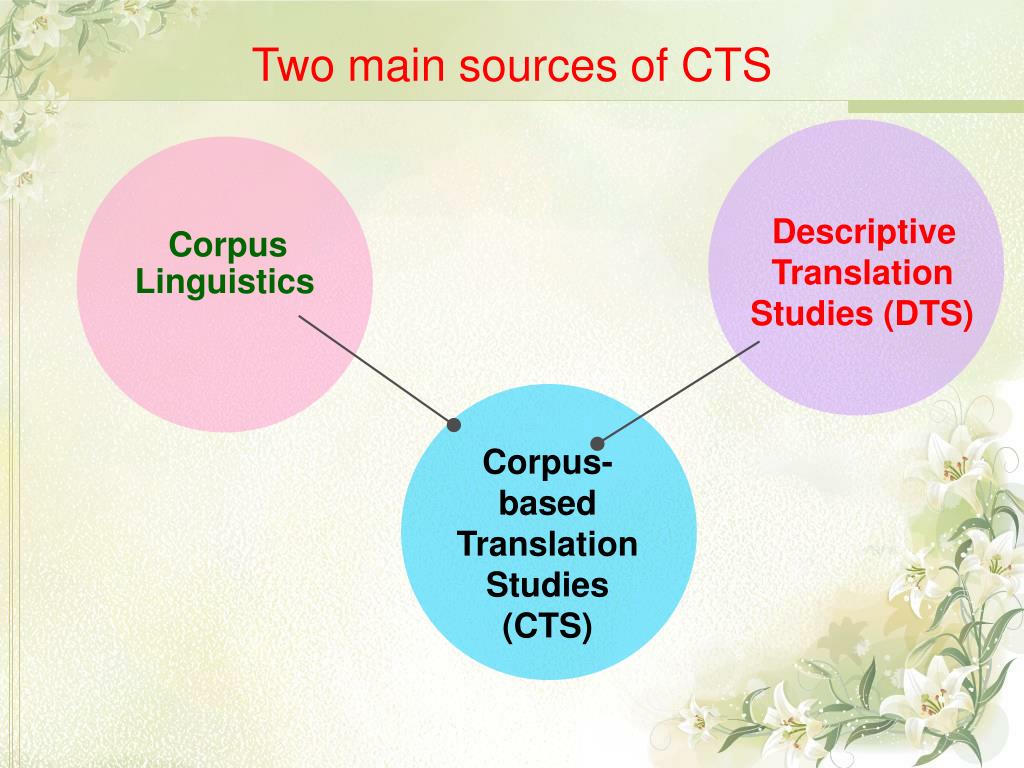 Two main sources of CTS

Corpus Linguistics

Descriptive Translation Studies (DTS)

Corpus-based Translation Studies (CTS)